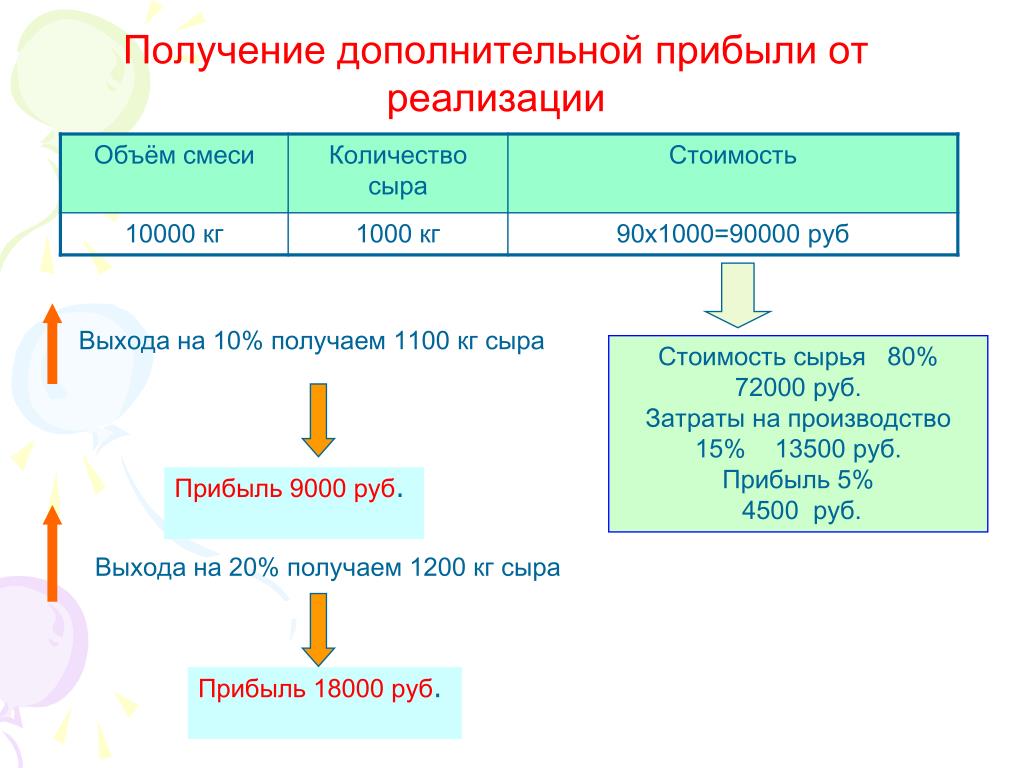 Получение дополнительной прибыли от реализации

| Объём смеси | Количество сыра | Стоимость |
|---|---|---|
| 10000 кг | 1000 кг | 90х1000=90000 руб |

Выхода на 10% получаем 1100 кг сыра

Прибыль 9000 руб.

Выхода на 20% получаем 1200 кг сыра

Прибыль 18000 руб.

Стоимость сырья 80%
72000 руб.
Затраты на производство
15% 13500 руб.
Прибыль 5%
4500 руб.